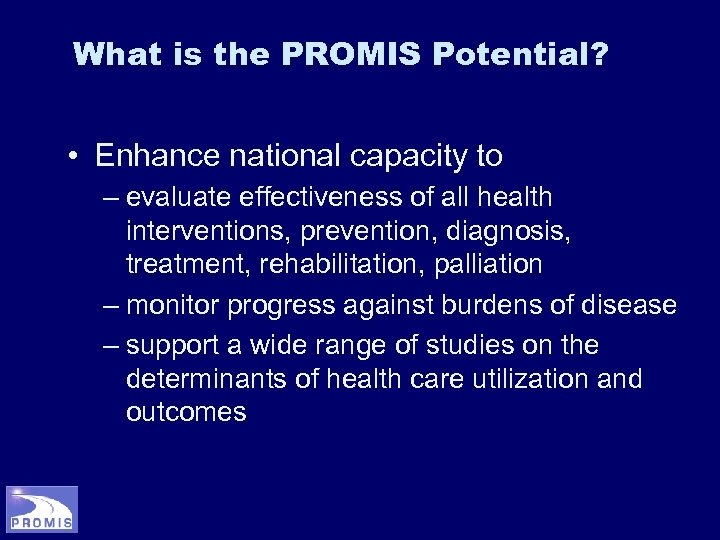 What is the PROMIS Potential?

• Enhance national capacity to
– evaluate effectiveness of all health interventions, prevention, diagnosis, treatment, rehabilitation, palliation
– monitor progress against burdens of disease
– support a wide range of studies on the determinants of health care utilization and outcomes

PROMIS